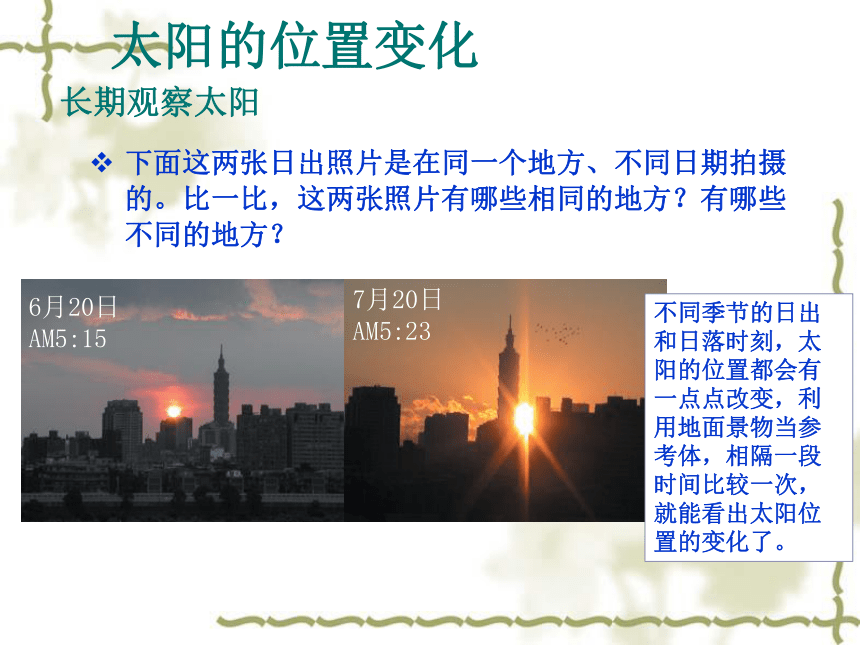 太阳的位置变化

长期观察太阳

❖ 下面这两张日出照片是在同一个地方、不同日期拍摄的。比一比，这两张照片有哪些相同的地方？有哪些不同的地方？

6月20日
AM5:15

7月20日
AM5:23

不同季节的日出和日落时刻，太阳的位置都会有一点点改变，利用地面景物当参考体，相隔一段时间比较一次，就能看出太阳位置的变化了。